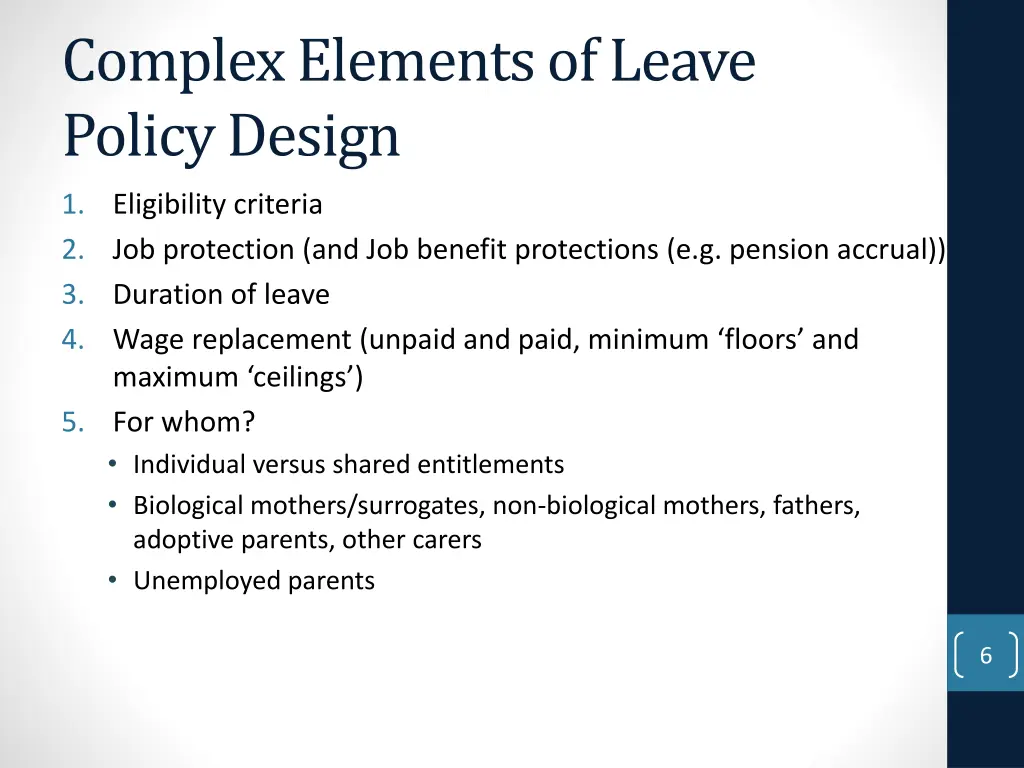 Complex Elements of Leave Policy Design

1. Eligibility criteria
2. Job protection (and Job benefit protections (e.g. pension accrual))
3. Duration of leave
4. Wage replacement (unpaid and paid, minimum ‘floors’ and maximum ‘ceilings’)
5. For whom?
   • Individual versus shared entitlements
   • Biological mothers/surrogates, non-biological mothers, fathers, adoptive parents, other carers
   • Unemployed parents

6